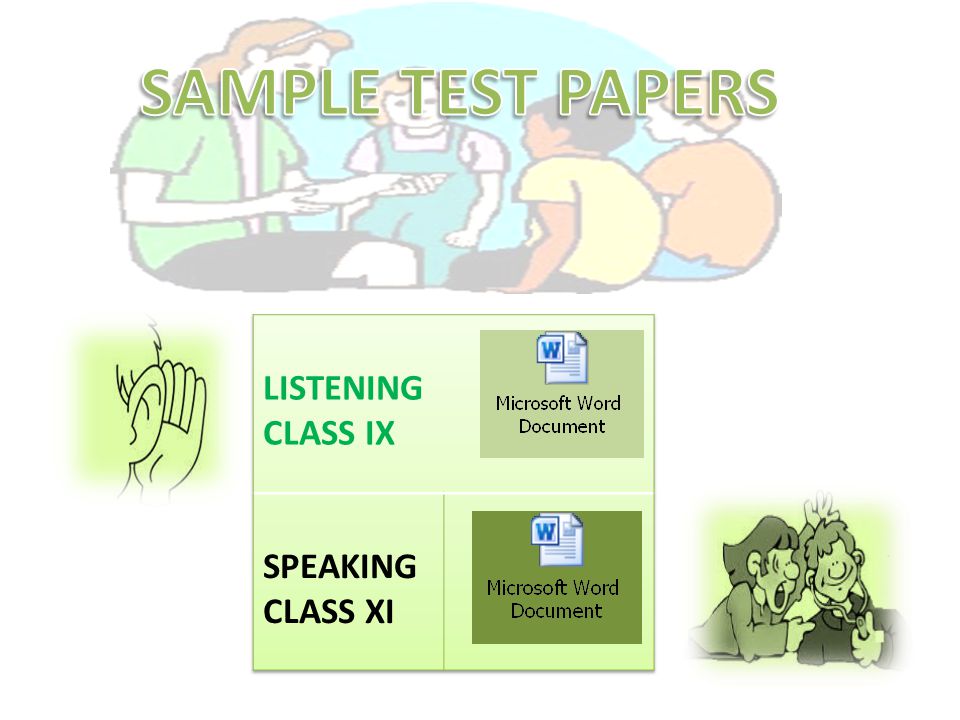 SAMPLE TEST PAPERS

| LISTENING CLASS IX | Microsoft Word Document |
|---|---|
| SPEAKING CLASS XI | Microsoft Word Document |